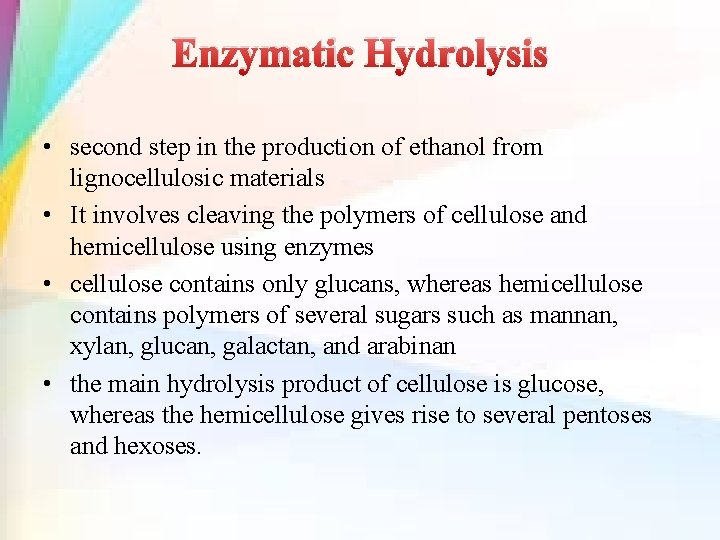 Enzymatic Hydrolysis

• second step in the production of ethanol from lignocellulosic materials
• It involves cleaving the polymers of cellulose and hemicellulose using enzymes
• cellulose contains only glucans, whereas hemicellulose contains polymers of several sugars such as mannan, xylan, glucan, galactan, and arabinan
• the main hydrolysis product of cellulose is glucose, whereas the hemicellulose gives rise to several pentoses and hexoses.